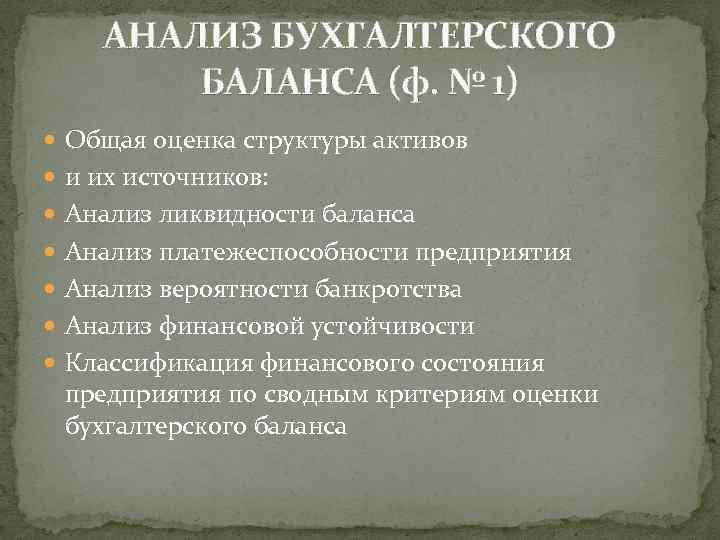 АНАЛИЗ БУХГАЛТЕРСКОГО БАЛАНСА (ф. № 1)

- Общая оценка структуры активов
- и их источников:
- Анализ ликвидности баланса
- Анализ платежеспособности предприятия
- Анализ вероятности банкротства
- Анализ финансовой устойчивости
- Классификация финансового состояния предприятия по сводным критериям оценки бухгалтерского баланса